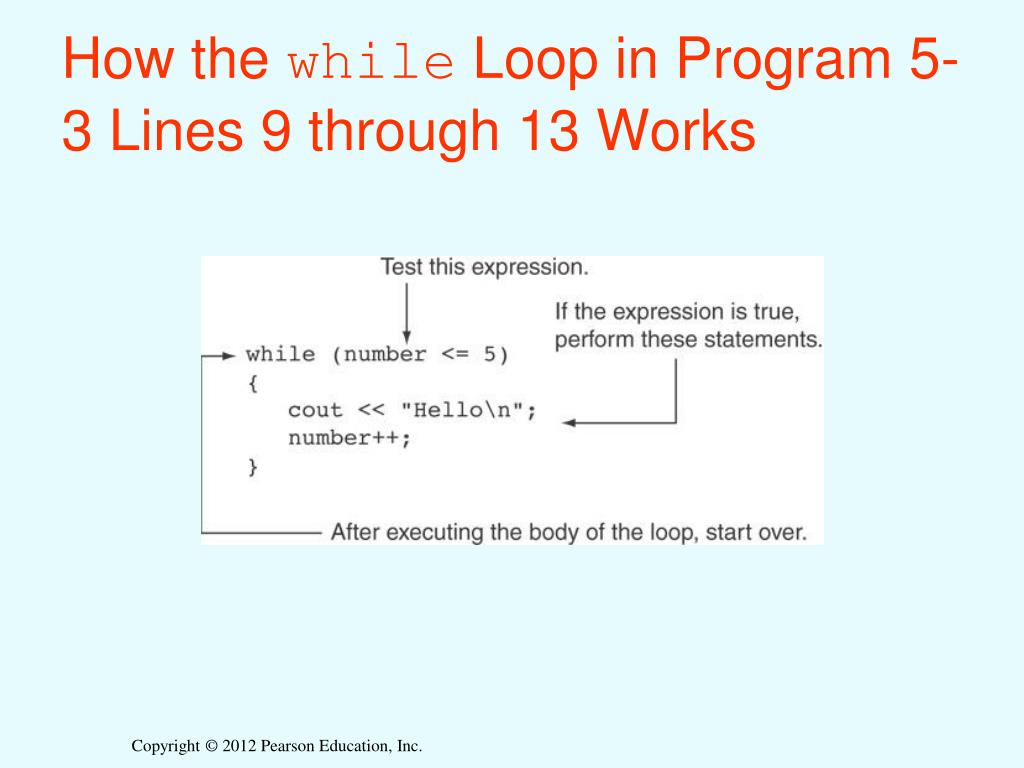 How the while Loop in Program 5-3 Lines 9 through 13 Works

Test this expression.

If the expression is true, perform these statements.

while (number <= 5)
{
cout << "Hello\n";
number++;
}

After executing the body of the loop, start over.

Copyright © 2012 Pearson Education, Inc.